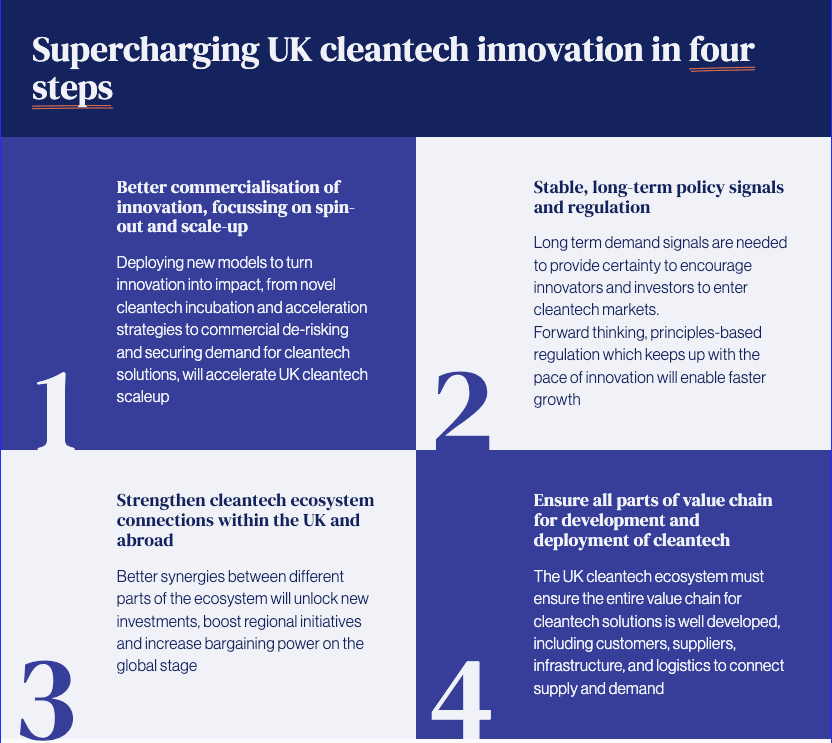 Supercharging UK cleantech innovation in four steps

1

Better commercialisation of innovation, focussing on spin-out and scale-up

Deploying new models to turn innovation into impact, from novel cleantech incubation and acceleration strategies to commercial de-risking and securing demand for cleantech solutions, will accelerate UK cleantech scaleup

2

Stable, long-term policy signals and regulation

Long term demand signals are needed to provide certainty to encourage innovators and investors to enter cleantech markets.
Forward thinking, principles-based regulation which keeps up with the pace of innovation will enable faster growth

3

Strengthen cleantech ecosystem connections within the UK and abroad

Better synergies between different parts of the ecosystem will unlock new investments, boost regional initiatives and increase bargaining power on the global stage

4

Ensure all parts of value chain for development and deployment of cleantech

The UK cleantech ecosystem must ensure the entire value chain for cleantech solutions is well developed, including customers, suppliers, infrastructure, and logistics to connect supply and demand